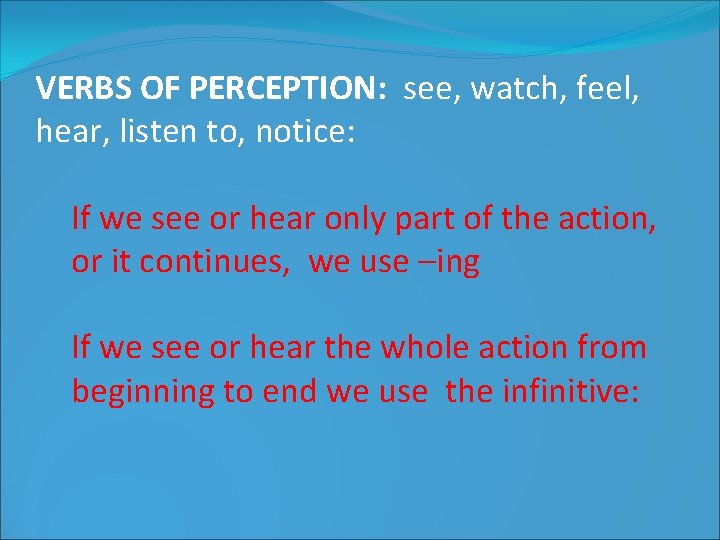 VERBS OF PERCEPTION: see, watch, feel, hear, listen to, notice:

If we see or hear only part of the action, or it continues, we use –ing

If we see or hear the whole action from beginning to end we use the infinitive: